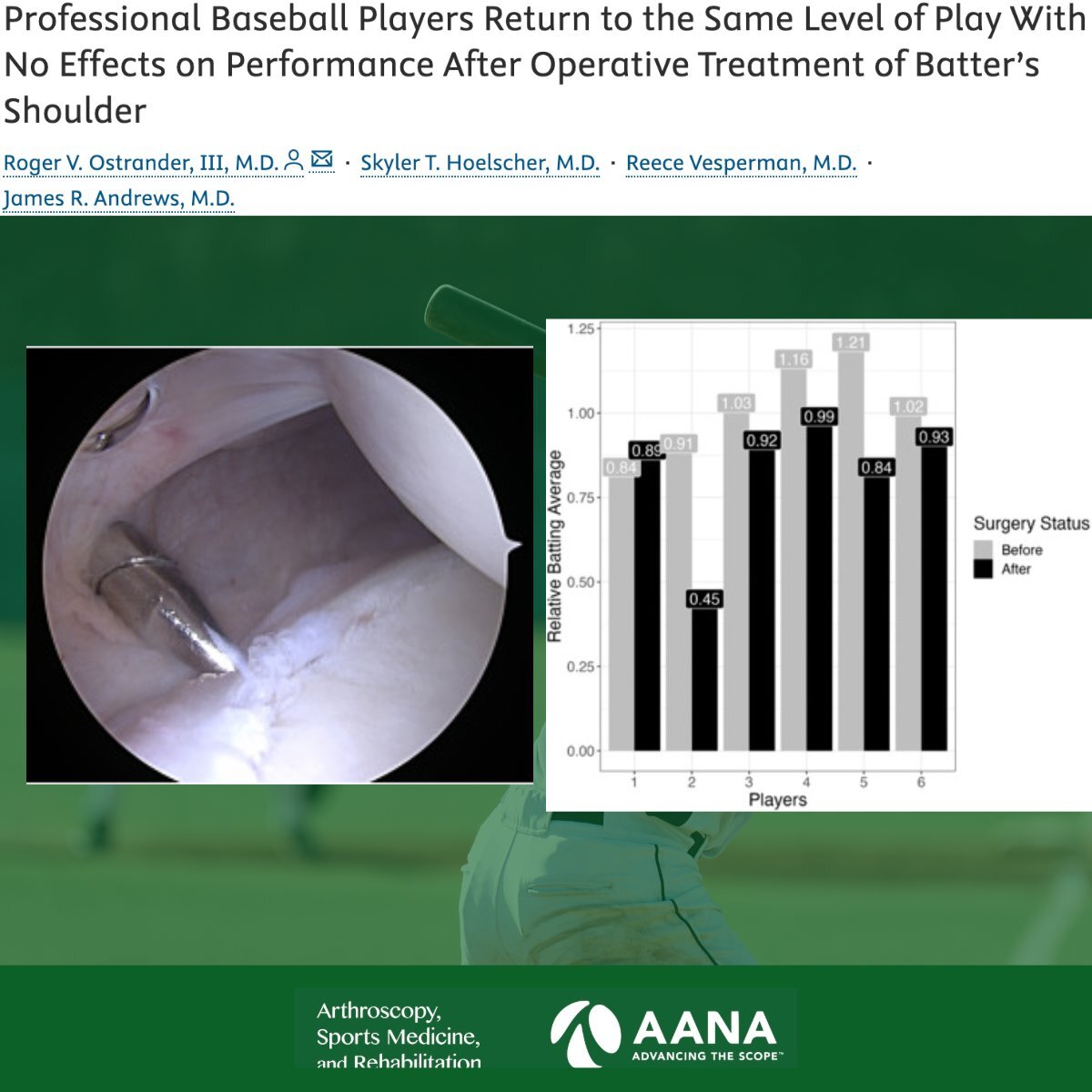 Professional Baseball Players Return to the Same Level of Play With No Effects on Performance After Operative Treatment of Batter's Shoulder

Roger V. Ostrander, III, M.D. · Skyler T. Hoelscher, M.D. · Reece Vesperman, M.D. · James R. Andrews, M.D.

1.25
1.00
0.75
0.50
0.25
0.00
Relative Batting Average
0.84 0.89 0.91 0.45 1.03 0.92 1.16 0.99 1.21 0.84 1.02 0.93
1 2 3 4 5 6
Players
Surgery Status
Before
After

Arthroscopy, Sports Medicine, and Rehabilitation
AANA
ADVANCING THE SCOPE™